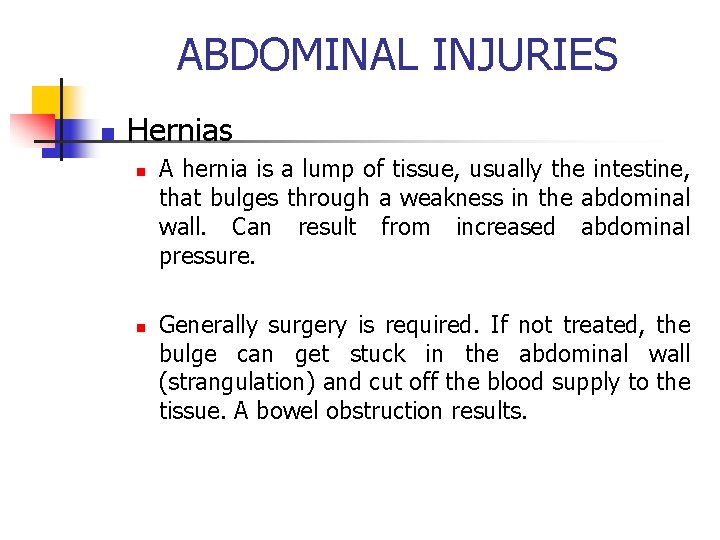 ABDOMINAL INJURIES

Hernias

A hernia is a lump of tissue, usually the intestine, that bulges through a weakness in the abdominal wall. Can result from increased abdominal pressure.

Generally surgery is required. If not treated, the bulge can get stuck in the abdominal wall (strangulation) and cut off the blood supply to the tissue. A bowel obstruction results.